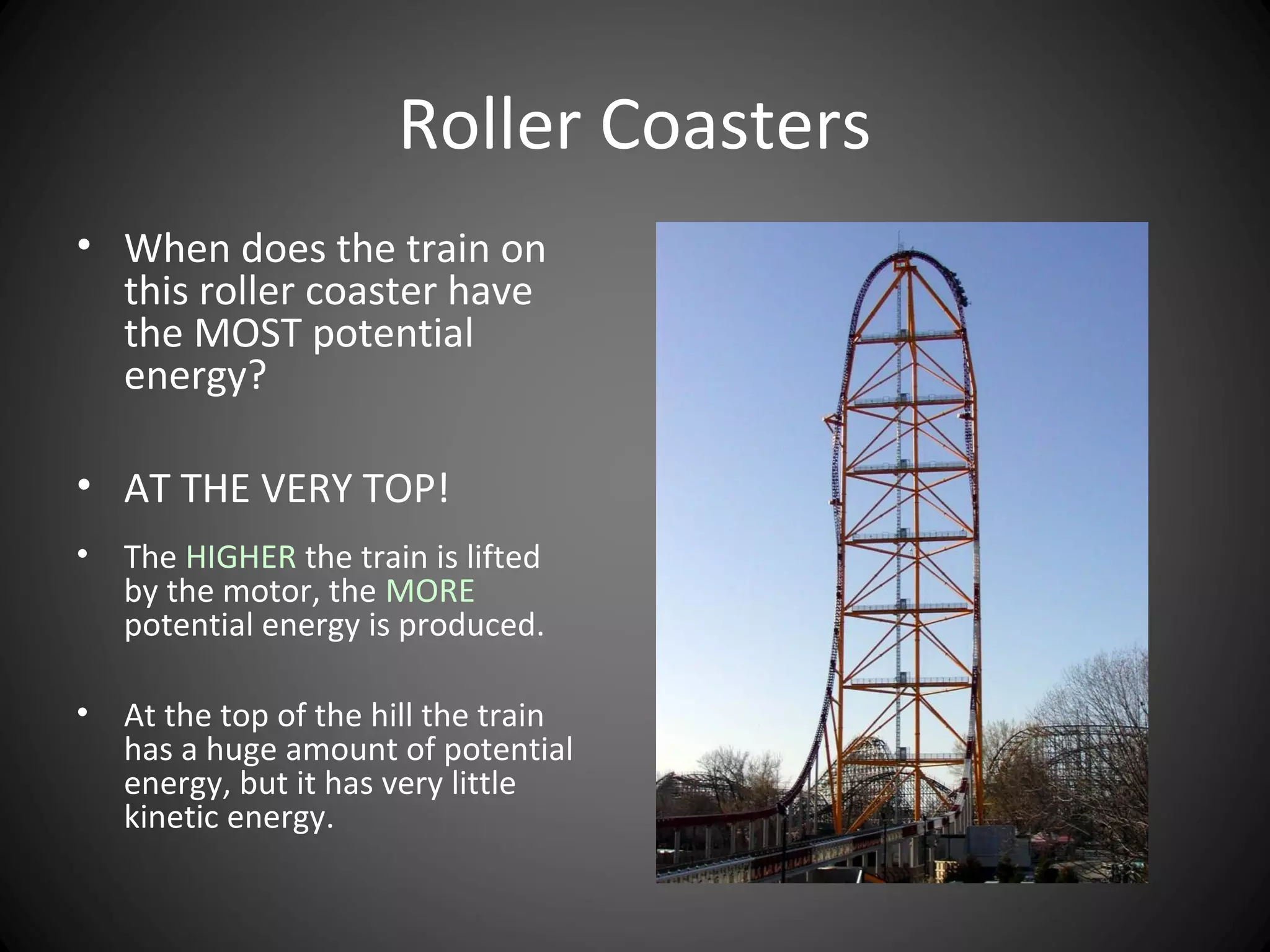 Roller Coasters

• When does the train on this roller coaster have the MOST potential energy?

• AT THE VERY TOP!

• The HIGHER the train is lifted by the motor, the MORE potential energy is produced.

• At the top of the hill the train has a huge amount of potential energy, but it has very little kinetic energy.